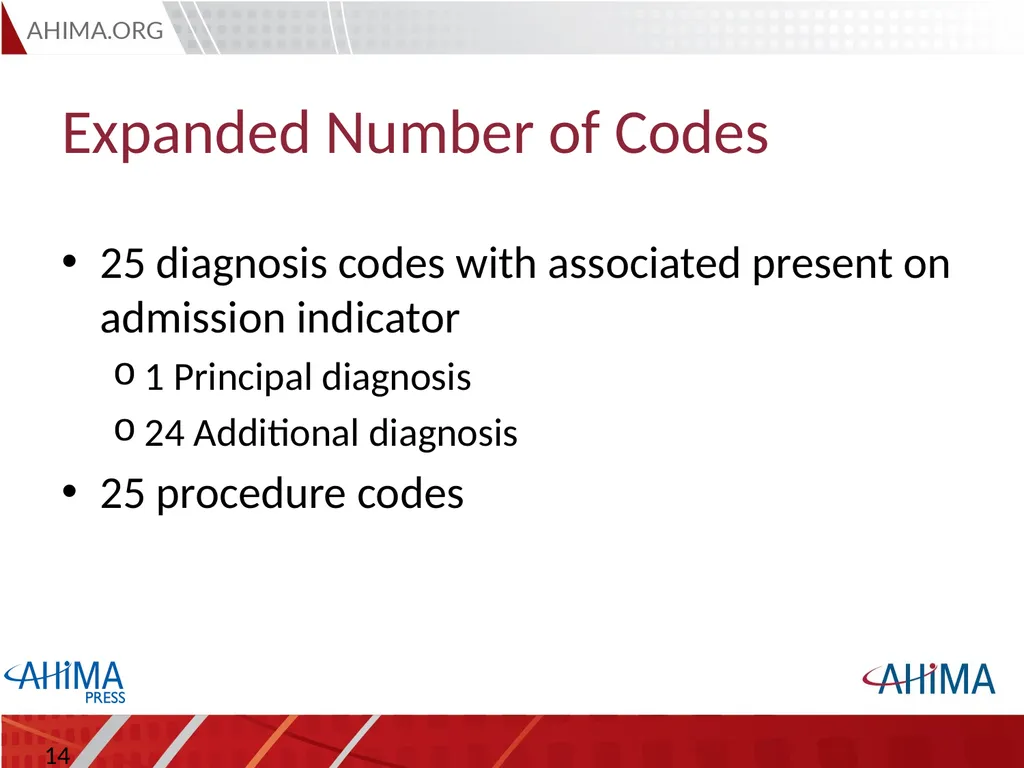 AHIMA.ORG

Expanded Number of Codes

• 25 diagnosis codes with associated present on admission indicator
  o 1 Principal diagnosis
  o 24 Additional diagnosis
• 25 procedure codes

AHIMA PRESS

AHIMA

14